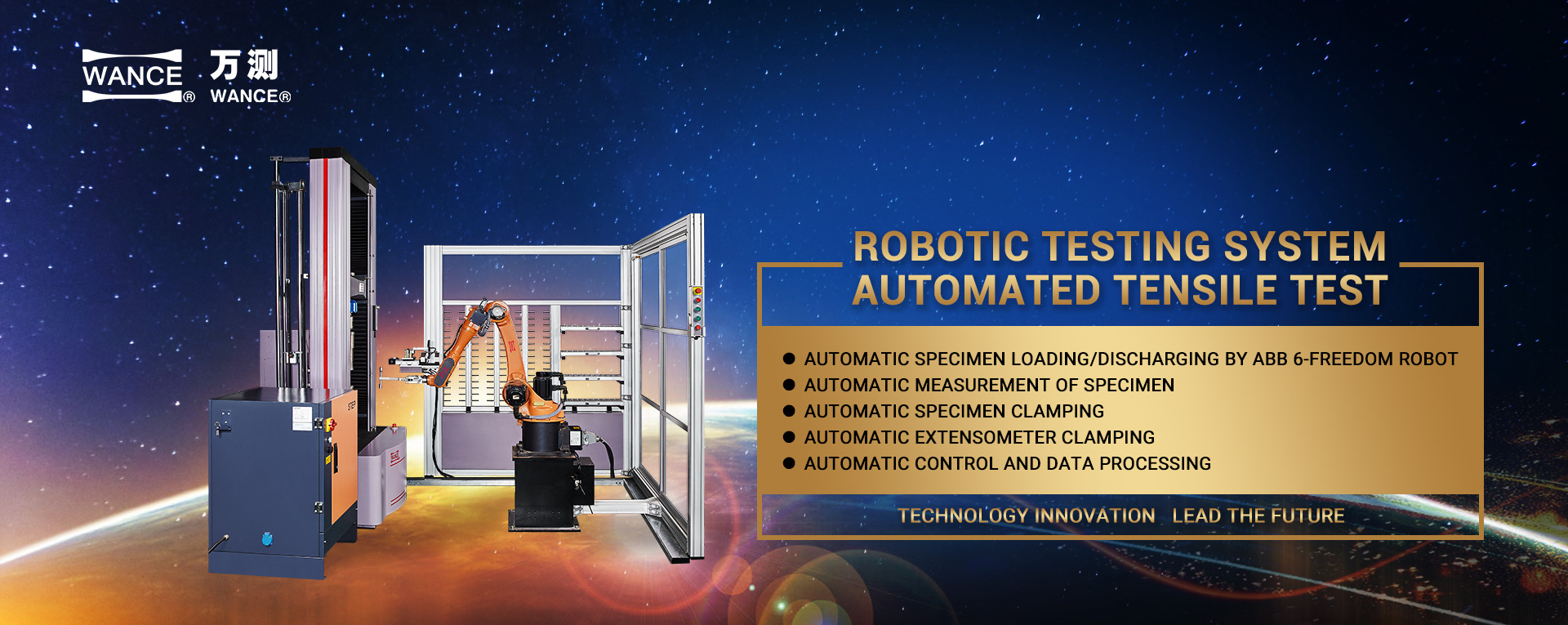 WANCE®

万测
WANCE®

ROBOTIC TESTING SYSTEM
AUTOMATED TENSILE TEST

● AUTOMATIC SPECIMEN LOADING/DISCHARGING BY ABB 6-FREEDOM ROBOT
● AUTOMATIC MEASUREMENT OF SPECIMEN
● AUTOMATIC SPECIMEN CLAMPING
● AUTOMATIC EXTENSOMETER CLAMPING
● AUTOMATIC CONTROL AND DATA PROCESSING

TECHNOLOGY INNOVATION LEAD THE FUTURE